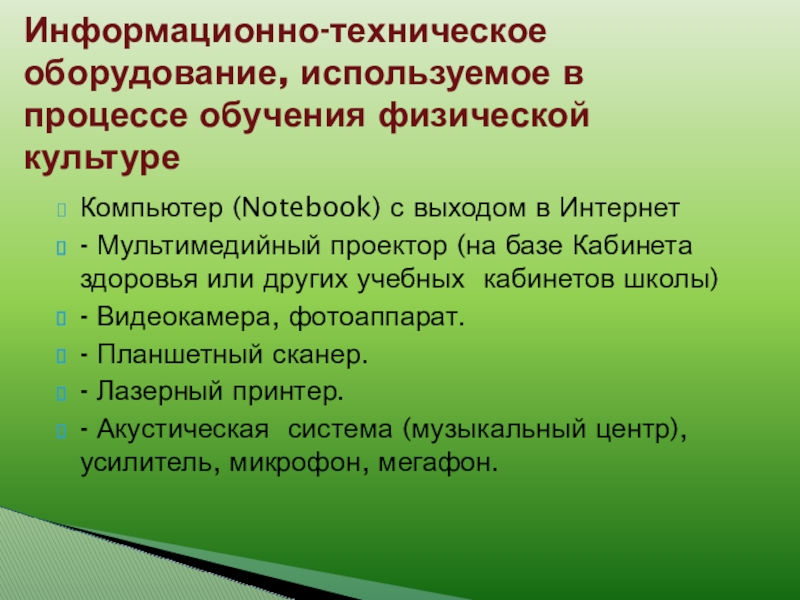 Информационно-техническое оборудование, используемое в процессе обучения физической культуре

Компьютер (Notebook) с выходом в Интернет

- Мультимедийный проектор (на базе Кабинета здоровья или других учебных кабинетов школы)

- Видеокамера, фотоаппарат.

- Планшетный сканер.

- Лазерный принтер.

- Акустическая система (музыкальный центр), усилитель, микрофон, мегафон.